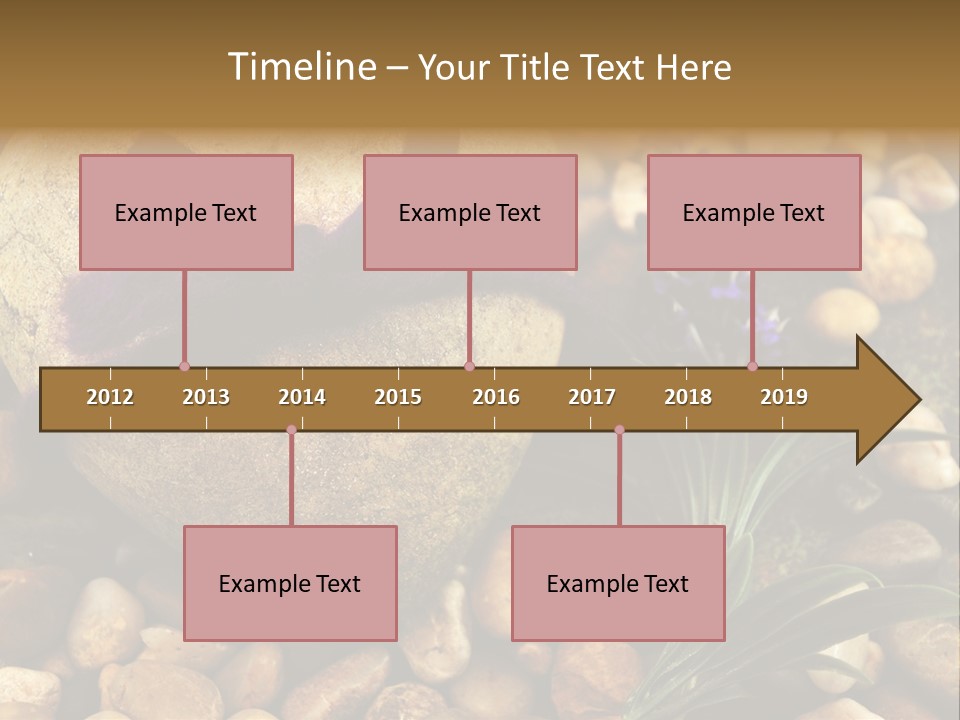 Timeline – Your Title Text Here

Example Text

Example Text

Example Text

2012 2013 2014 2015 2016 2017 2018 2019

Example Text

Example Text